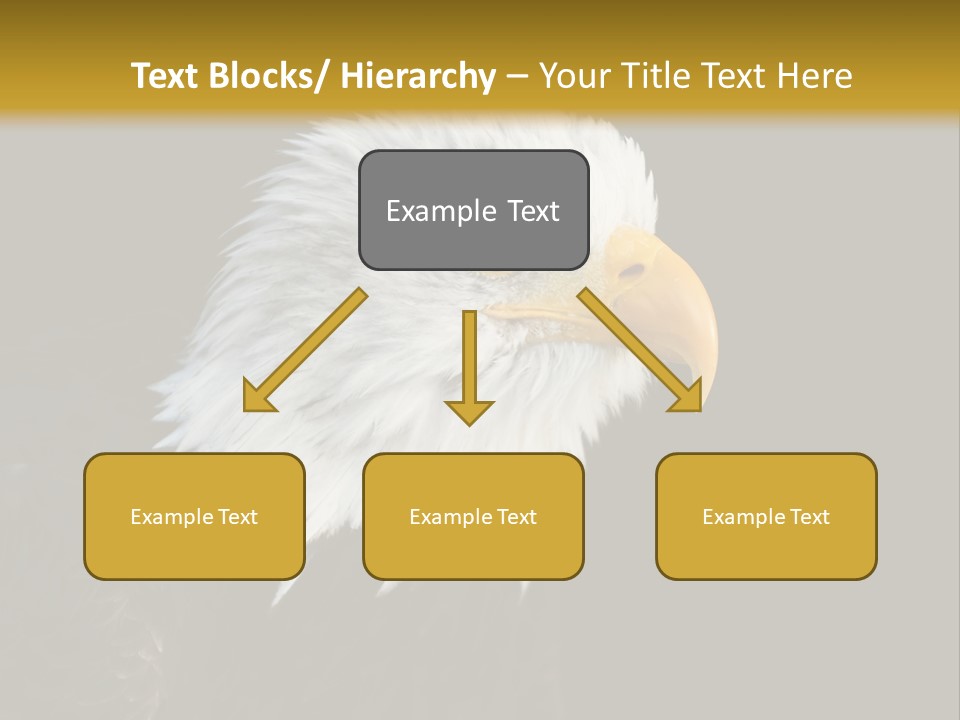 Text Blocks/ Hierarchy – Your Title Text Here

Example Text

Example Text

Example Text

Example Text